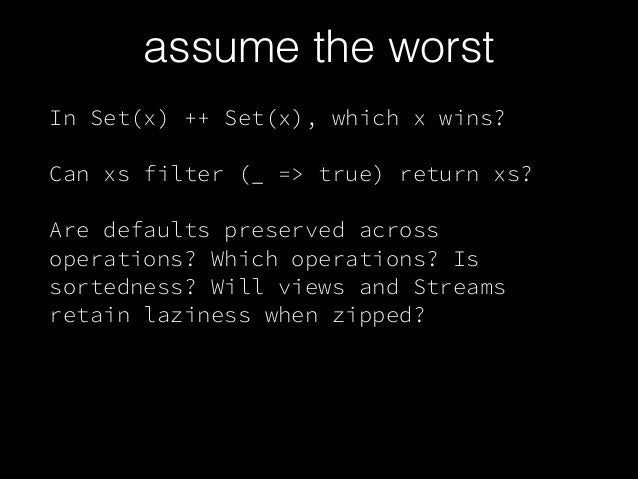 assume the worst

In Set(x) ++ Set(x), which x wins?

Can xs filter (_ => true) return xs?

Are defaults preserved across operations? Which operations? Is sortedness? Will views and Streams retain laziness when zipped?